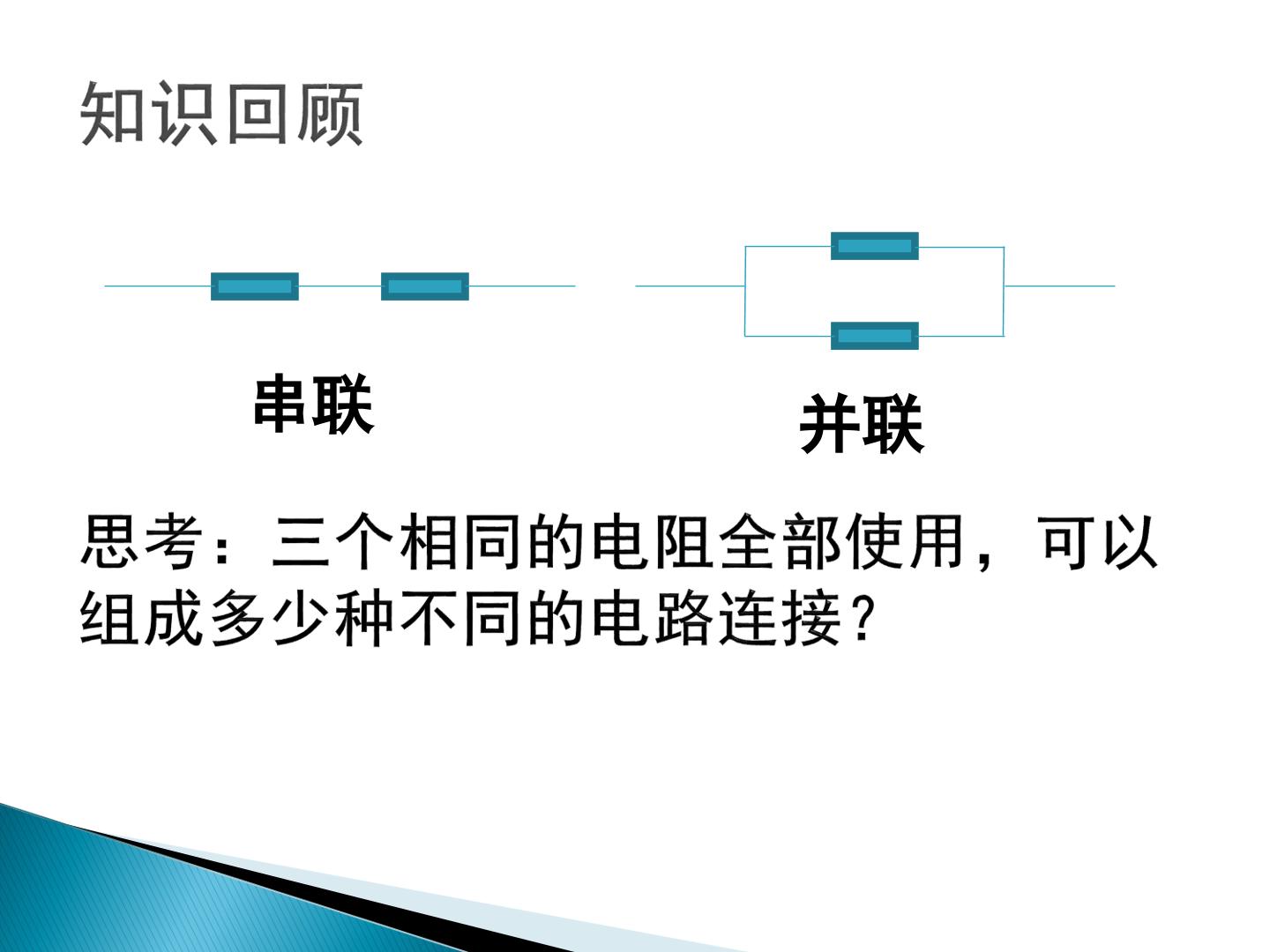 知识回顾

串联

并联

思考：三个相同的电阻全部使用，可以组成多少种不同的电路连接？